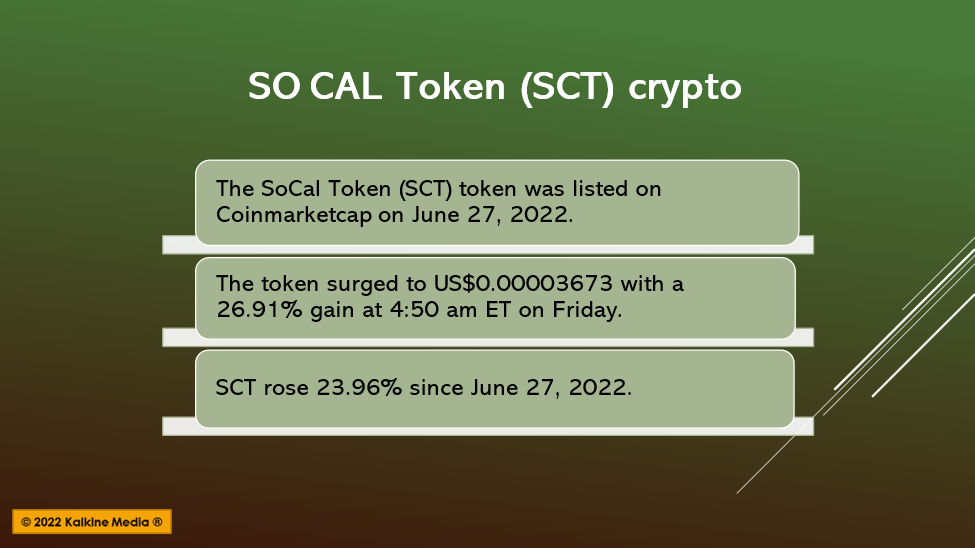 SO CAL Token (SCT) crypto

The SoCal Token (SCT) token was listed on Coinmarketcap on June 27, 2022.

The token surged to US$0.00003673 with a 26.91% gain at 4:50 am ET on Friday.

SCT rose 23.96% since June 27, 2022.

© 2022 Kalkine Media ®